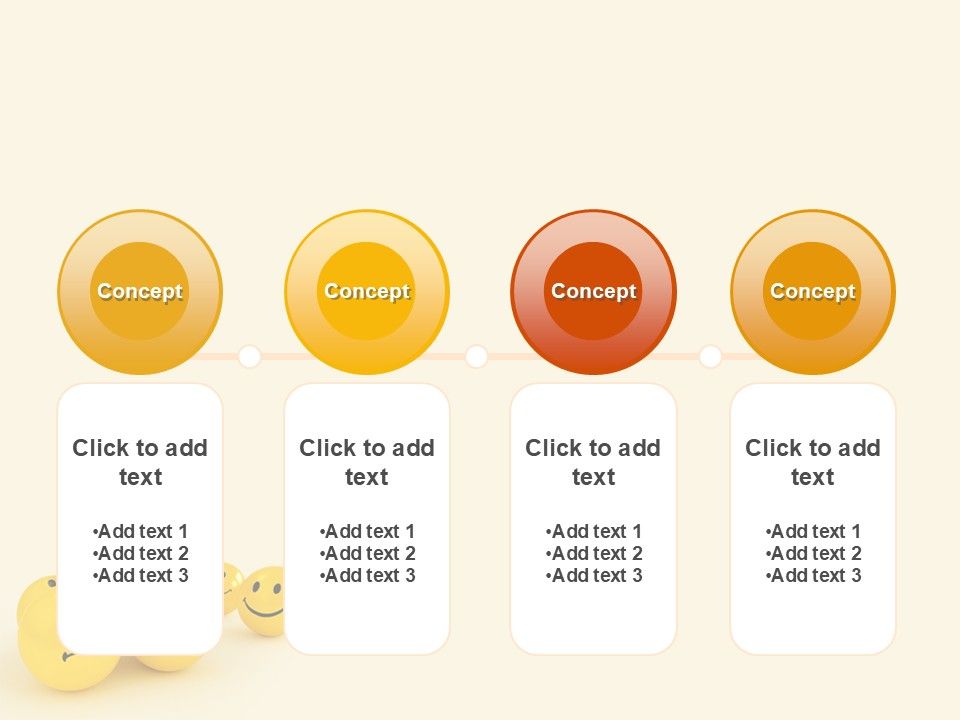 Concept

Click to add text

•Add text 1
•Add text 2
•Add text 3

Concept

Click to add text

•Add text 1
•Add text 2
•Add text 3

Concept

Click to add text

•Add text 1
•Add text 2
•Add text 3

Concept

Click to add text

•Add text 1
•Add text 2
•Add text 3